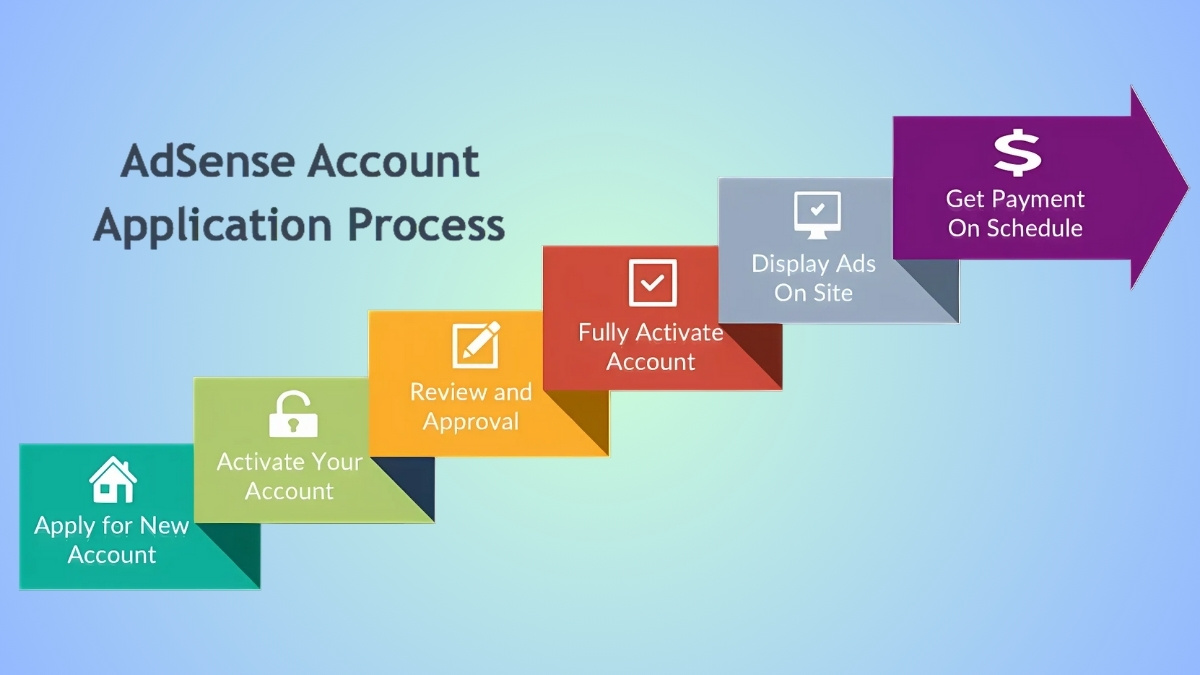 AdSense Account Application Process

Apply for New Account

Activate Your Account

Review and Approval

Fully Activate Account

Display Ads On Site

$

Get Payment On Schedule